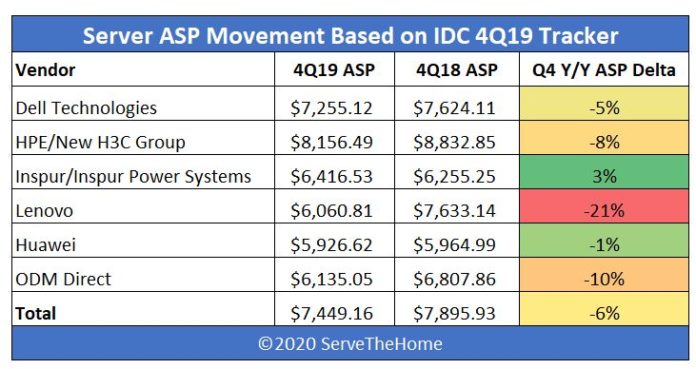 Server ASP Movement Based on IDC 4Q19 Tracker

| Vendor | 4Q19 ASP | 4Q18 ASP | Q4 Y/Y ASP Delta |
|---|---|---|---|
| Dell Technologies | \$7,255.12 | \$7,624.11 | -5% |
| HPE/New H3C Group | \$8,156.49 | \$8,832.85 | -8% |
| Inspur/Inspur Power Systems | \$6,416.53 | \$6,255.25 | 3% |
| Lenovo | \$6,060.81 | \$7,633.14 | -21% |
| Huawei | \$5,926.62 | \$5,964.99 | -1% |
| ODM Direct | \$6,135.05 | \$6,807.86 | -10% |
| Total | \$7,449.16 | \$7,895.93 | -6% |

©2020 ServeTheHome